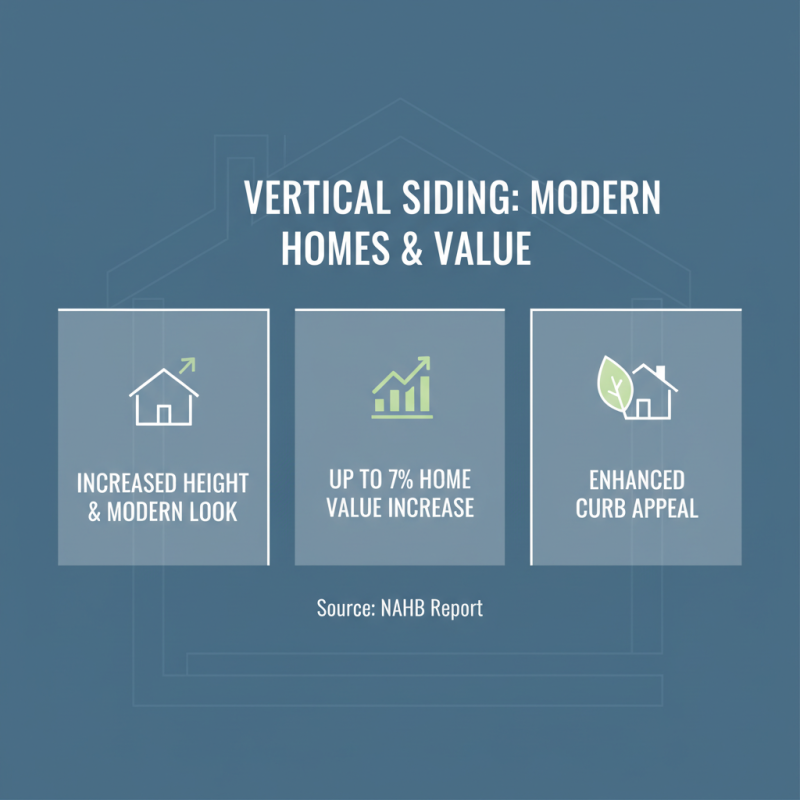 VERTICAL SIDING: MODERN HOMES & VALUE

INCREASED HEIGHT & MODERN LOOK

UP TO 7% HOME VALUE INCREASE

ENHANCED CURB APPEAL

Source: NAHB Report